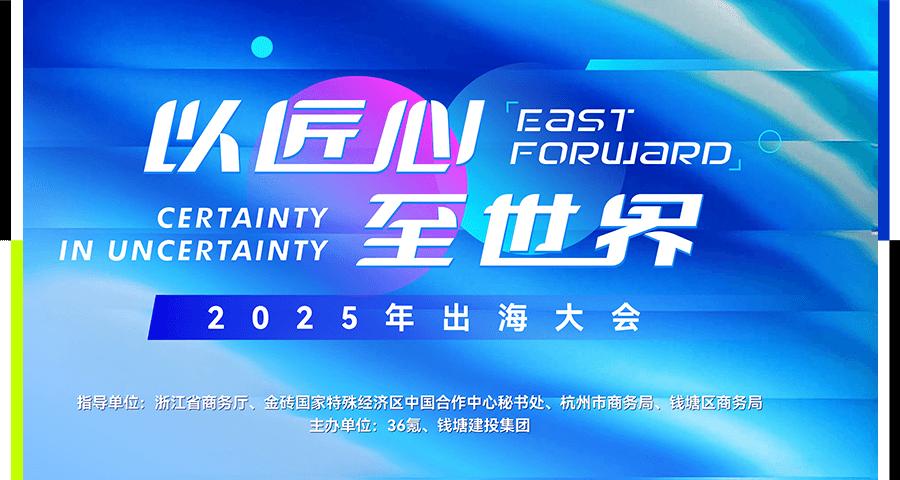 以匠心

EAST FORWARD

CERTAINTY IN UNCERTAINTY

至世界

2025年出海大会

指导单位：浙江省商务厅、金砖国家特殊经济区中国合作中心秘书处、杭州市商务局、钱塘区商务局

主办单位：36氪、钱塘建投集团